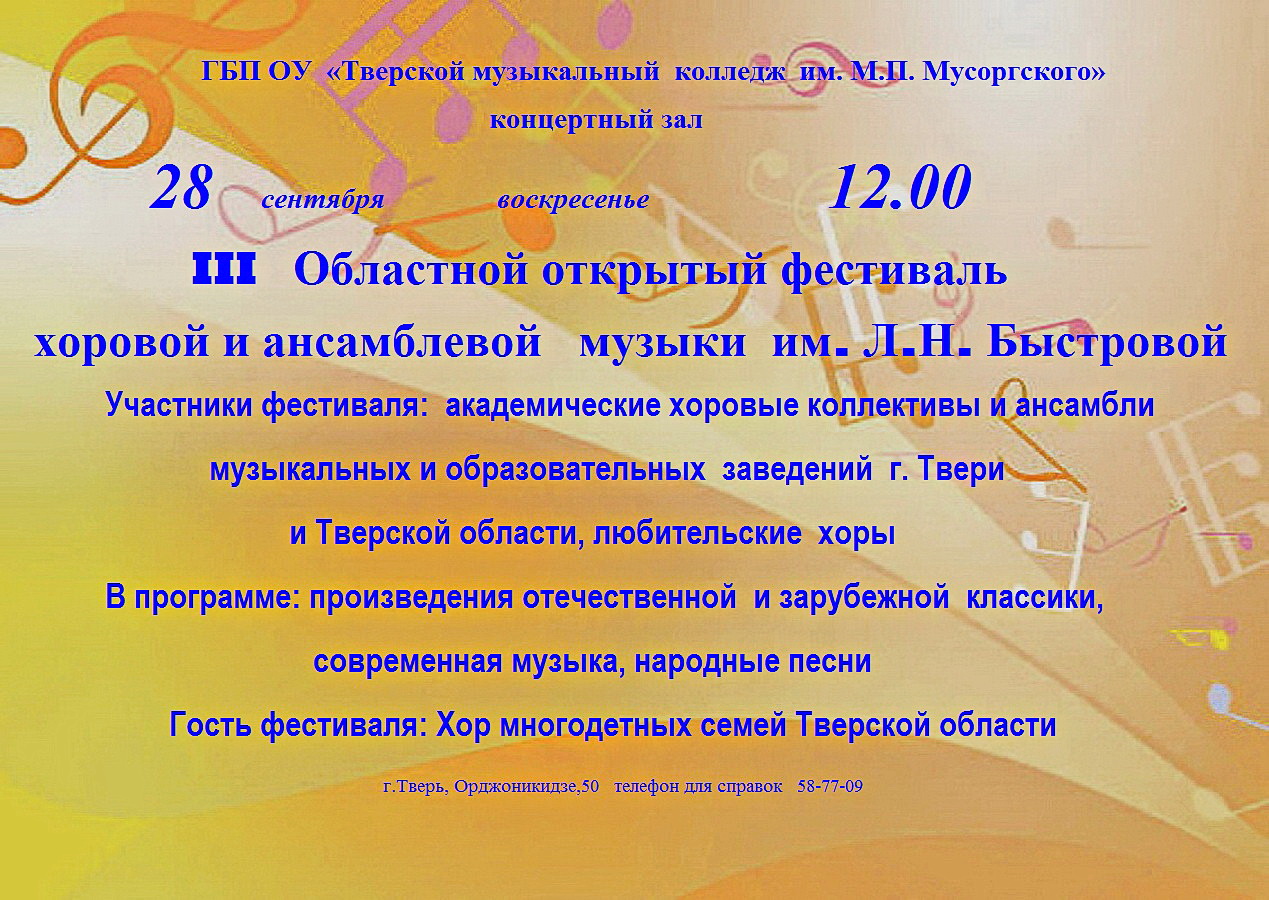 ГБП ОУ «Тверской музыкальный колледж им. М.П. Мусоргского»
концертный зал

28 сентября воскресенье 12.00

III Областной открытый фестиваль хоровой и ансамблевой музыки им. Л.Н. Быстровой

Участники фестиваля: академические хоровые коллективы и ансамбли музыкальных и образовательных заведений г. Твери и Тверской области, любительские хоры

В программе: произведения отечественной и зарубежной классики, современная музыка, народные песни

Гость фестиваля: Хор многодетных семей Тверской области

г.Тверь, Орджоникидзе,50 телефон для справок 58-77-09